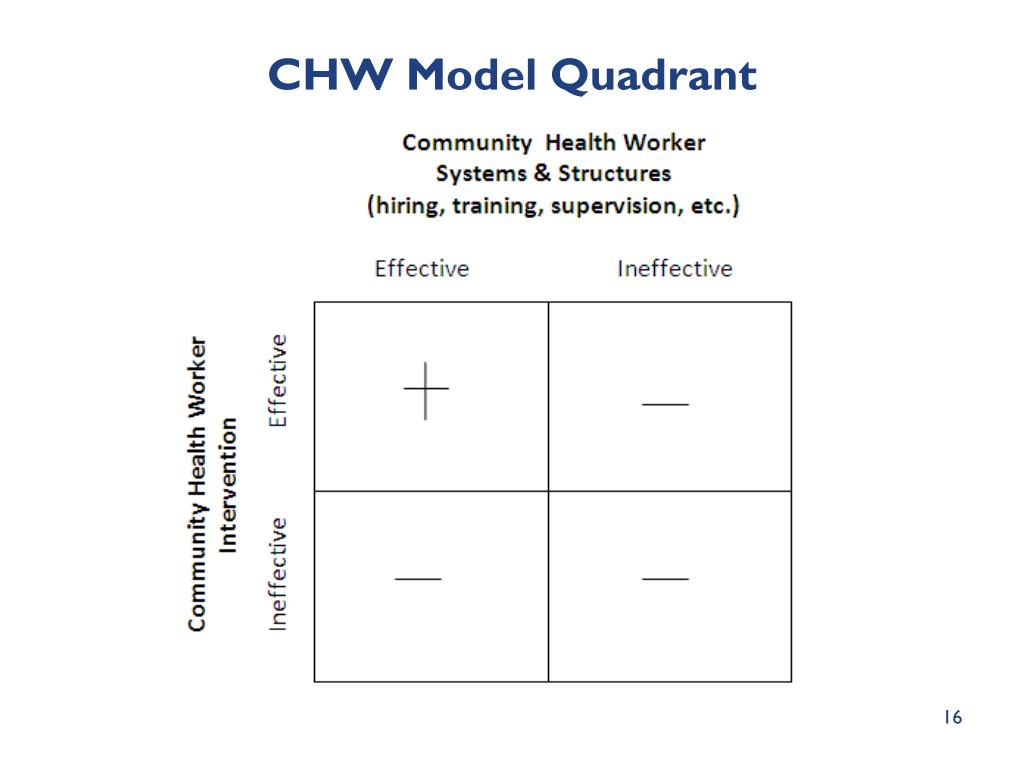 CHW Model Quadrant

Community Health Worker
Systems & Structures
(hiring, training, supervision, etc.)

Community Health Worker
Intervention

| | Effective | Ineffective |
|---|---|---|
| Effective | + | — |
| Ineffective | — | — |

16